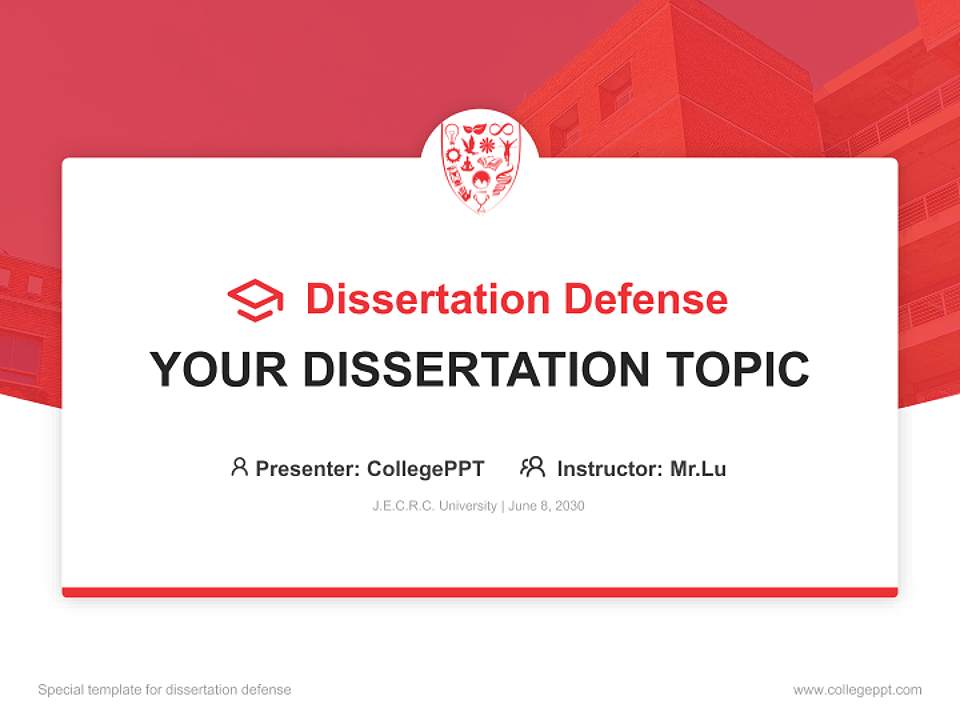 Dissertation Defense

YOUR DISSERTATION TOPIC

Presenter: CollegePPT Instructor: Mr.Lu

J.E.C.R.C. University | June 8, 2030

Special template for dissertation defense

www.collegeppt.com